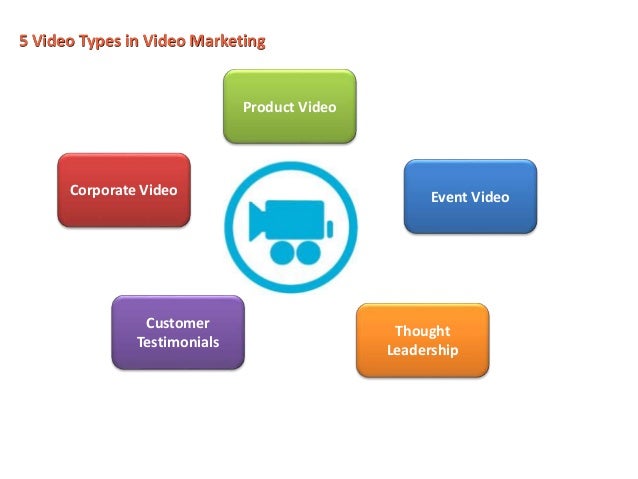 5 Video Types in Video Marketing

Product Video

Corporate Video

Event Video

Customer Testimonials

Thought Leadership